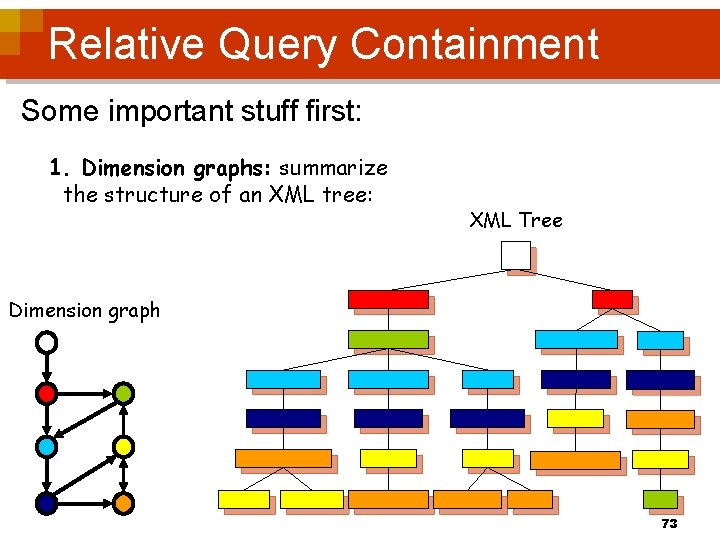 Relative Query Containment

Some important stuff first:

1. Dimension graphs: summarize the structure of an XML tree:

XML Tree

Dimension graph

73